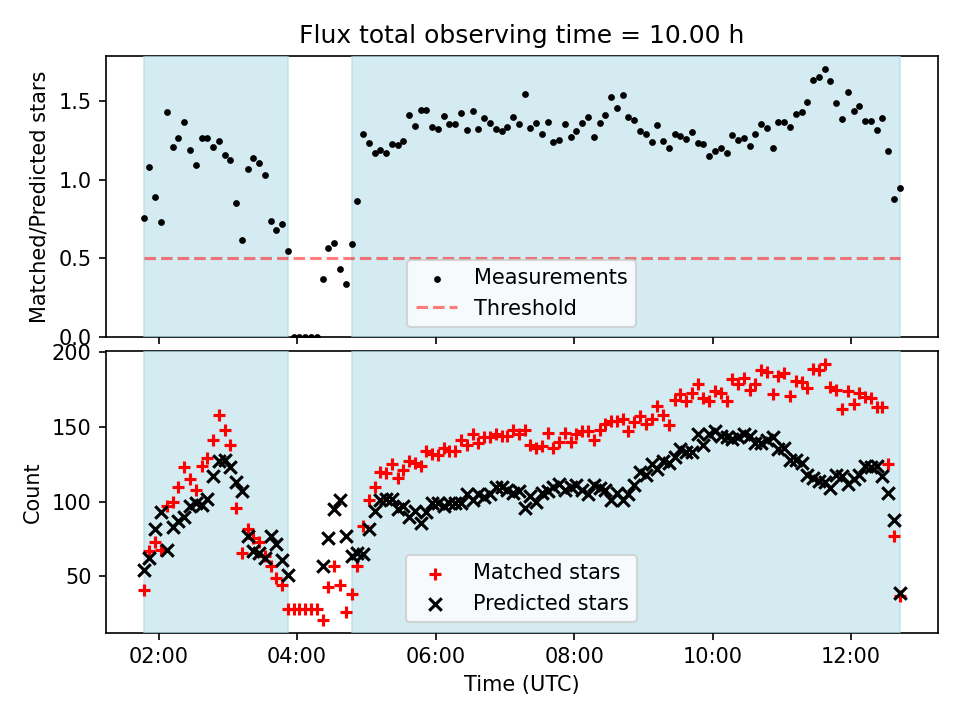 Flux total observing time = 10.00 h

Matched/Predicted stars

1.5
1.0
0.5
0.0

Measurements
Threshold

Count

200
150
100
50

Matched stars
Predicted stars

02:00
04:00
06:00
08:00
10:00
12:00

Time (UTC)